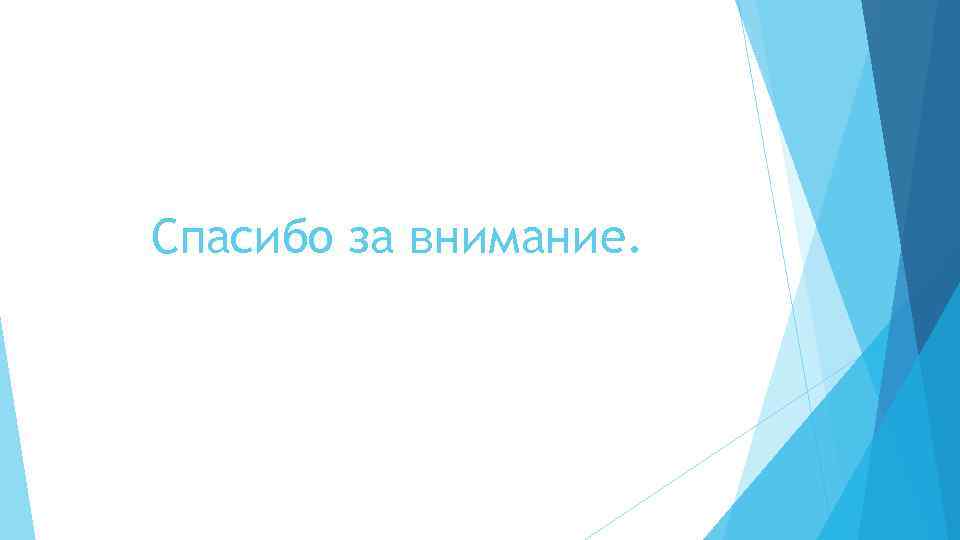 Спасибо за внимание.